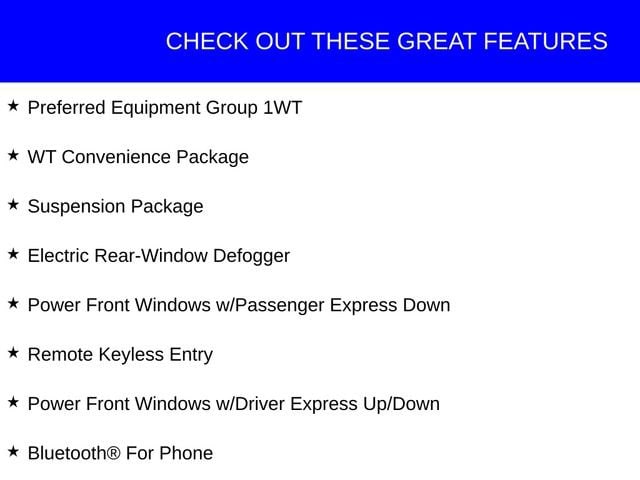 CHECK OUT THESE GREAT FEATURES

★ Preferred Equipment Group 1WT

★ WT Convenience Package

★ Suspension Package

★ Electric Rear-Window Defogger

★ Power Front Windows w/Passenger Express Down

★ Remote Keyless Entry

★ Power Front Windows w/Driver Express Up/Down

★ Bluetooth® For Phone